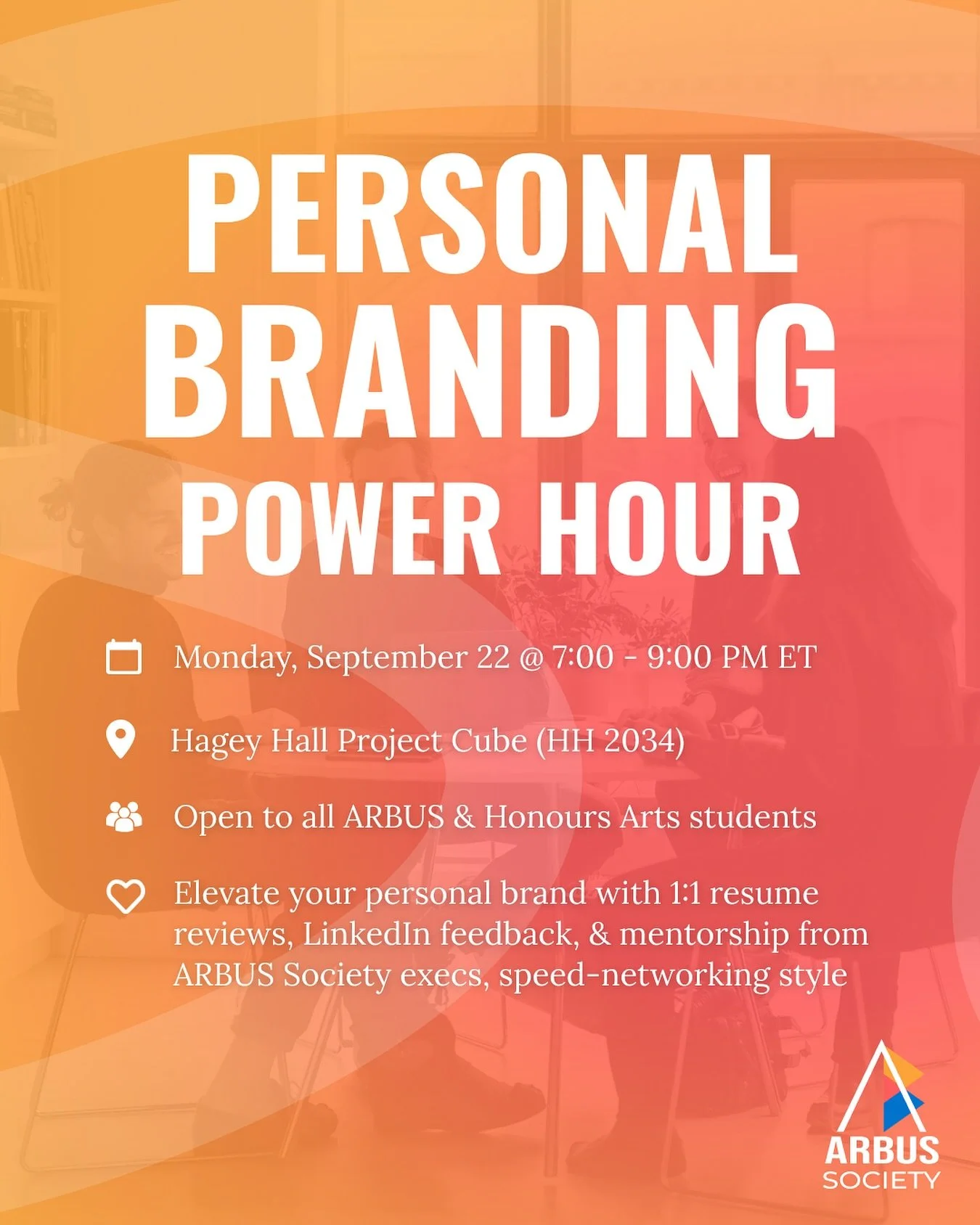 PERSONAL BRANDING POWER HOUR

Monday, September 22 @ 7:00 - 9:00 PM ET

Hagey Hall Project Cube (HH 2034)

Open to all ARBUS & Honours Arts students

Elevate your personal brand with 1:1 resume reviews, LinkedIn feedback, & mentorship from ARBUS Society execs, speed-networking style

ARBUS SOCIETY